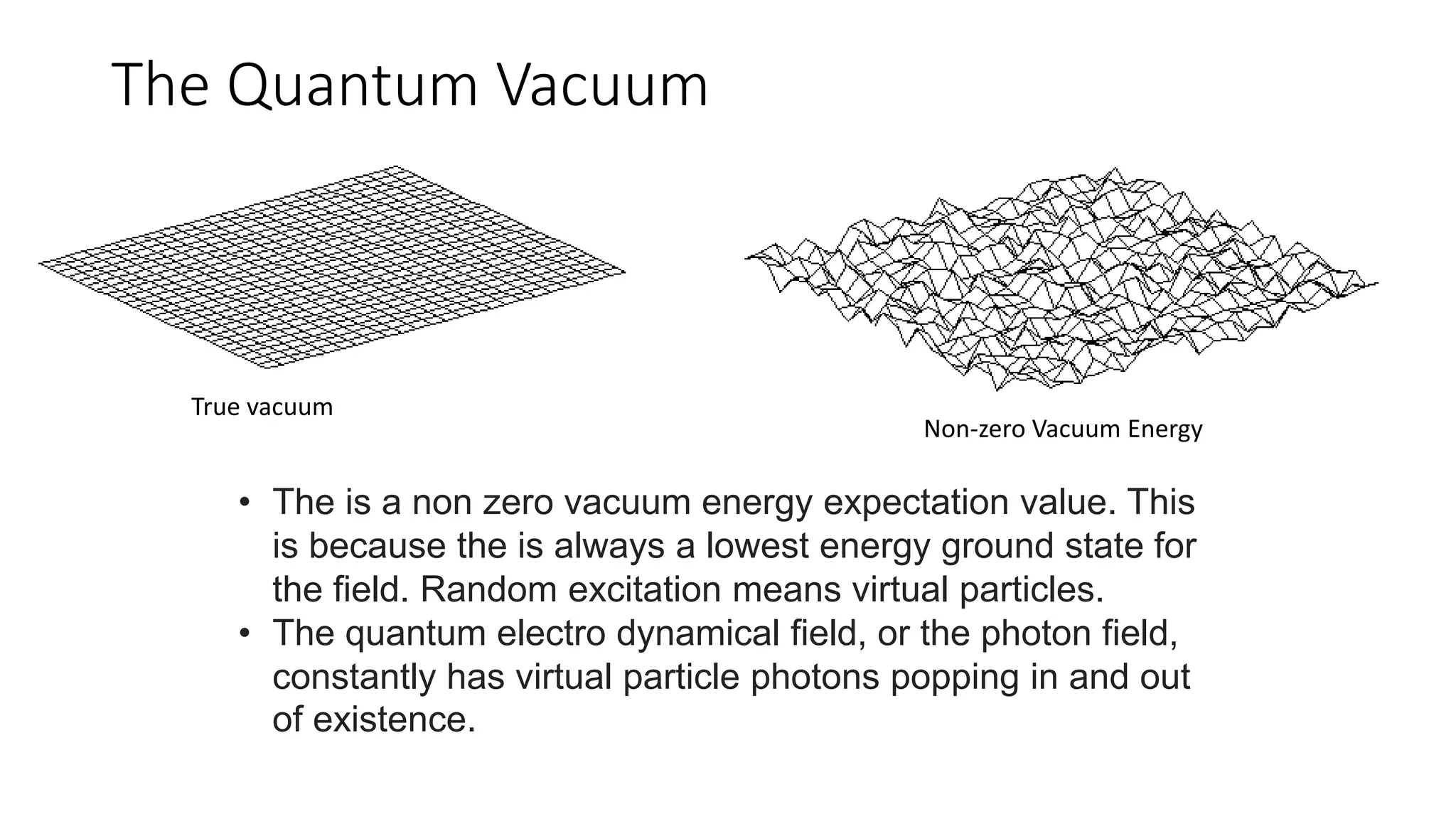 The Quantum Vacuum

True vacuum

Non-zero Vacuum Energy

• The is a non zero vacuum energy expectation value. This is because the is always a lowest energy ground state for the field. Random excitation means virtual particles.
• The quantum electro dynamical field, or the photon field, constantly has virtual particle photons popping in and out of existence.